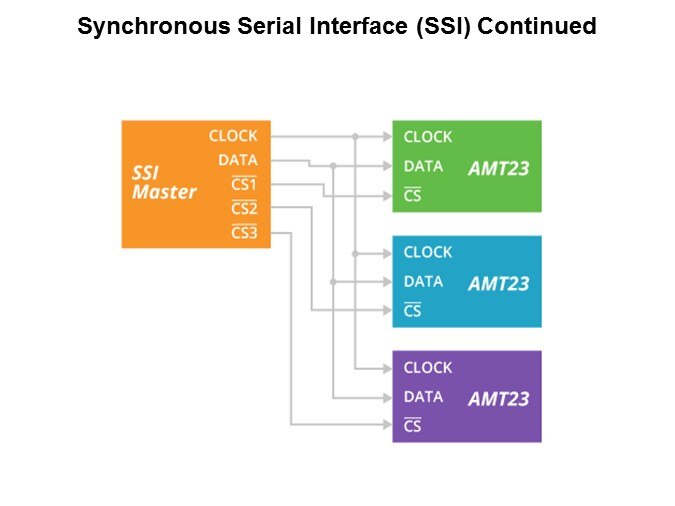 Synchronous Serial Interface (SSI) Continued

SSI Master
CLOCK
DATA
$\overline{CS1}$
$\overline{CS2}$
$\overline{CS3}$

CLOCK
DATA
$\overline{CS}$
AMT23

CLOCK
DATA
$\overline{CS}$
AMT23

CLOCK
DATA
$\overline{CS}$
AMT23